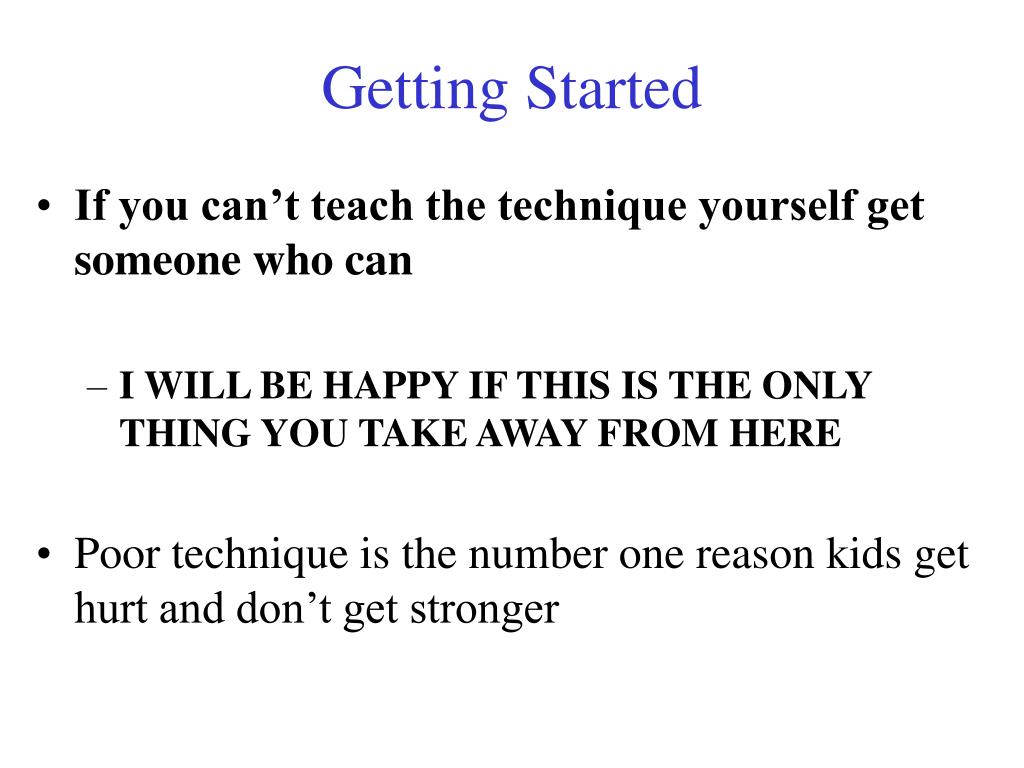 Getting Started

• If you can’t teach the technique yourself get someone who can

– I WILL BE HAPPY IF THIS IS THE ONLY THING YOU TAKE AWAY FROM HERE

• Poor technique is the number one reason kids get hurt and don’t get stronger